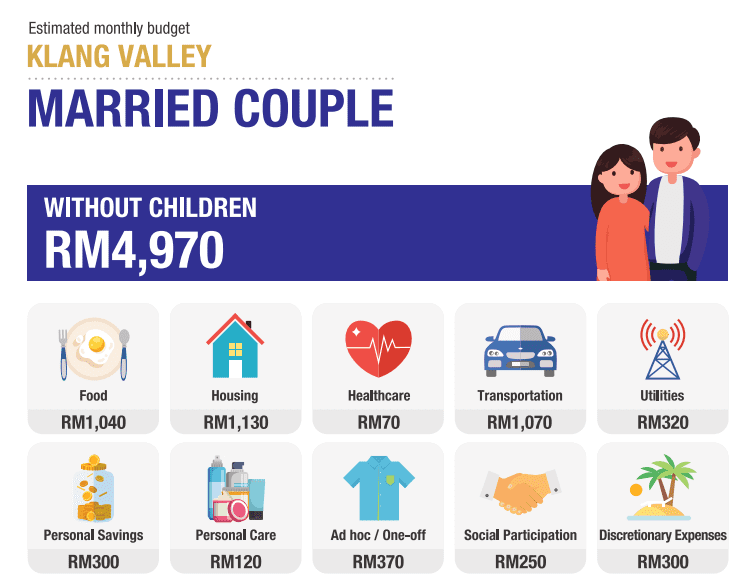 Estimated monthly budget

KLANG VALLEY

MARRIED COUPLE

WITHOUT CHILDREN
RM4,970

Food
RM1,040

Housing
RM1,130

Healthcare
RM70

Transportation
RM1,070

Utilities
RM320

Personal Savings
RM300

Personal Care
RM120

Ad hoc / One-off
RM370

Social Participation
RM250

Discretionary Expenses
RM300